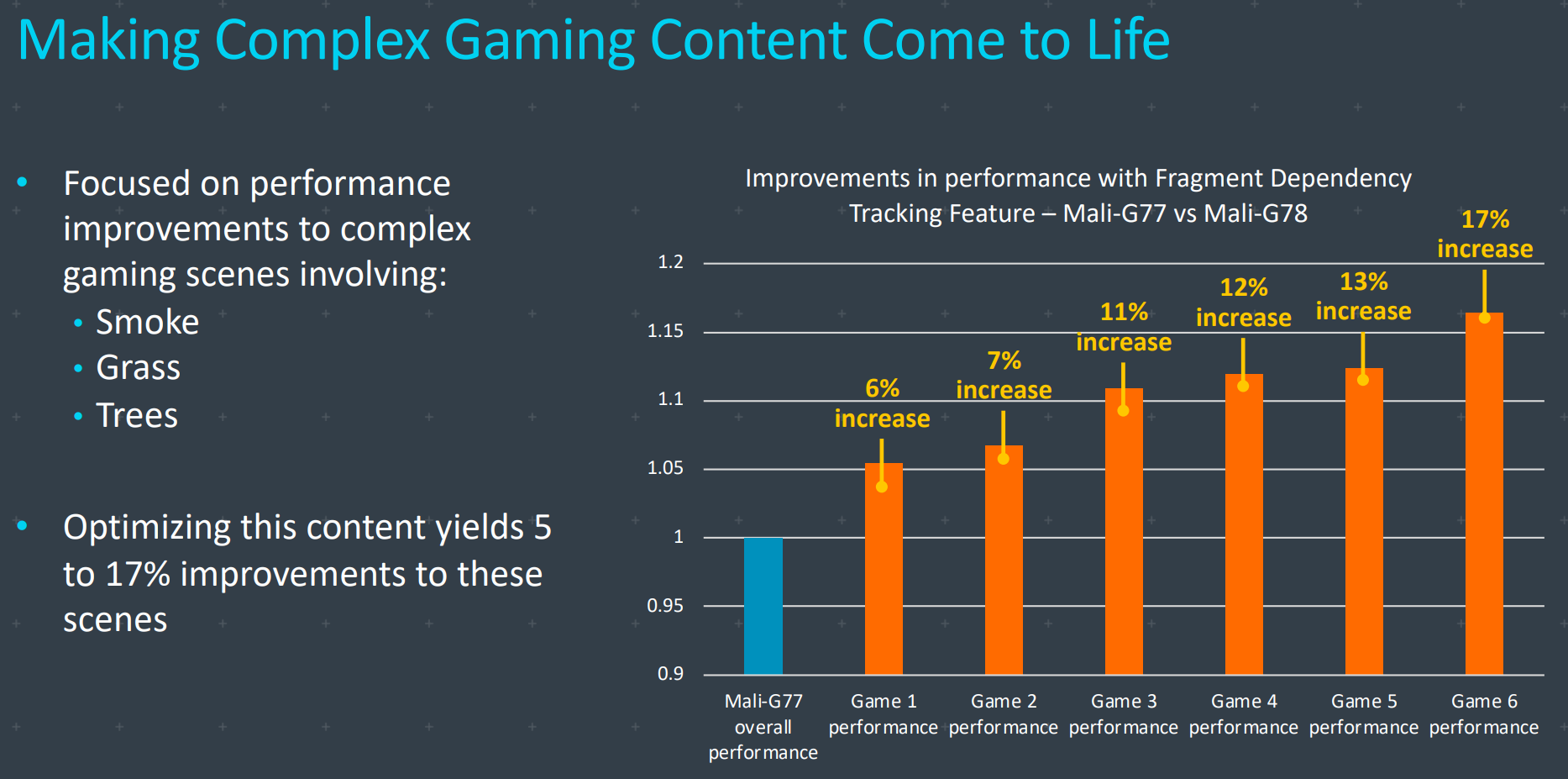 Making Complex Gaming Content Come to Life

• Focused on performance improvements to complex gaming scenes involving:
  • Smoke
  • Grass
  • Trees

• Optimizing this content yields 5 to 17% improvements to these scenes

Improvements in performance with Fragment Dependency Tracking Feature – Mali-G77 vs Mali-G78

1.2
1.15
1.1
1.05
1
0.95
0.9

6% increase
7% increase
11% increase
12% increase
13% increase
17% increase

Mali-G77 overall performance
Game 1 performance
Game 2 performance
Game 3 performance
Game 4 performance
Game 5 performance
Game 6 performance